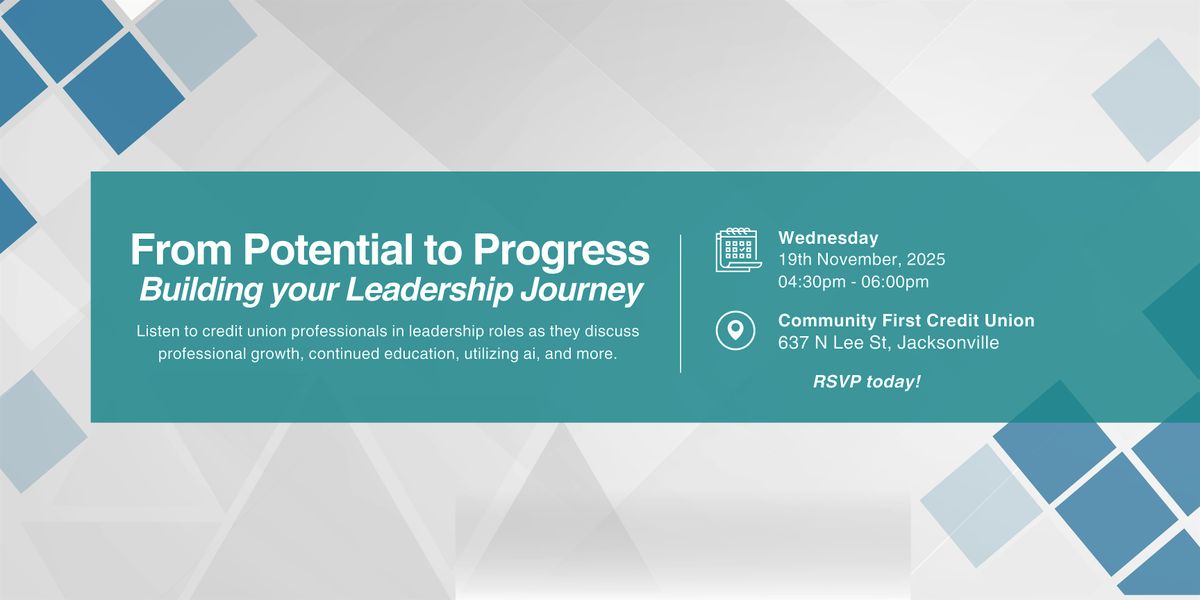 From Potential to Progress
Building your Leadership Journey

Listen to credit union professionals in leadership roles as they discuss professional growth, continued education, utilizing ai, and more.

Wednesday
19th November, 2025
04:30pm - 06:00pm

Community First Credit Union
637 N Lee St, Jacksonville

RSVP today!